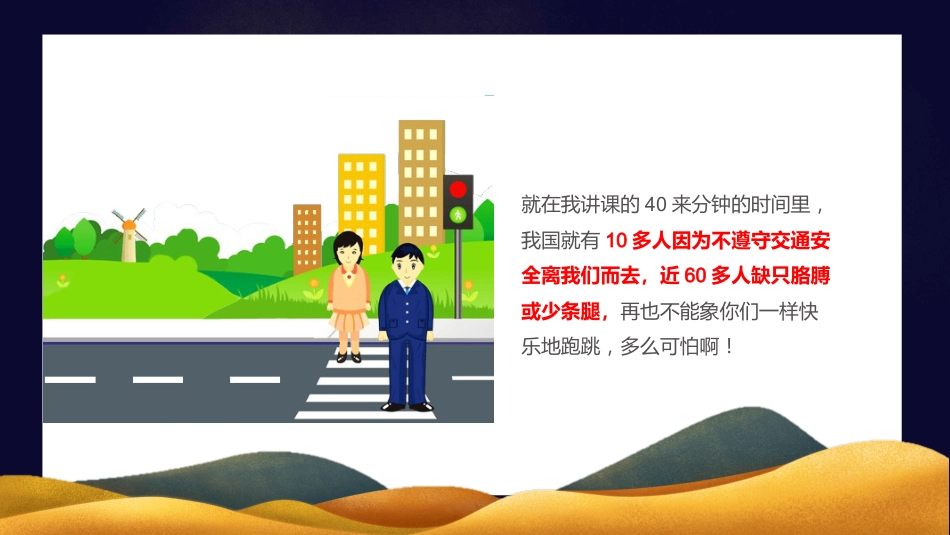 就在我讲课的 40 来分钟的时间里，我国就有 10 多人因为不遵守交通安全离我们而去，近 60 多人缺只胳膊或少条腿，再也不能象你们一样快乐地跑跳，多么可怕啊！